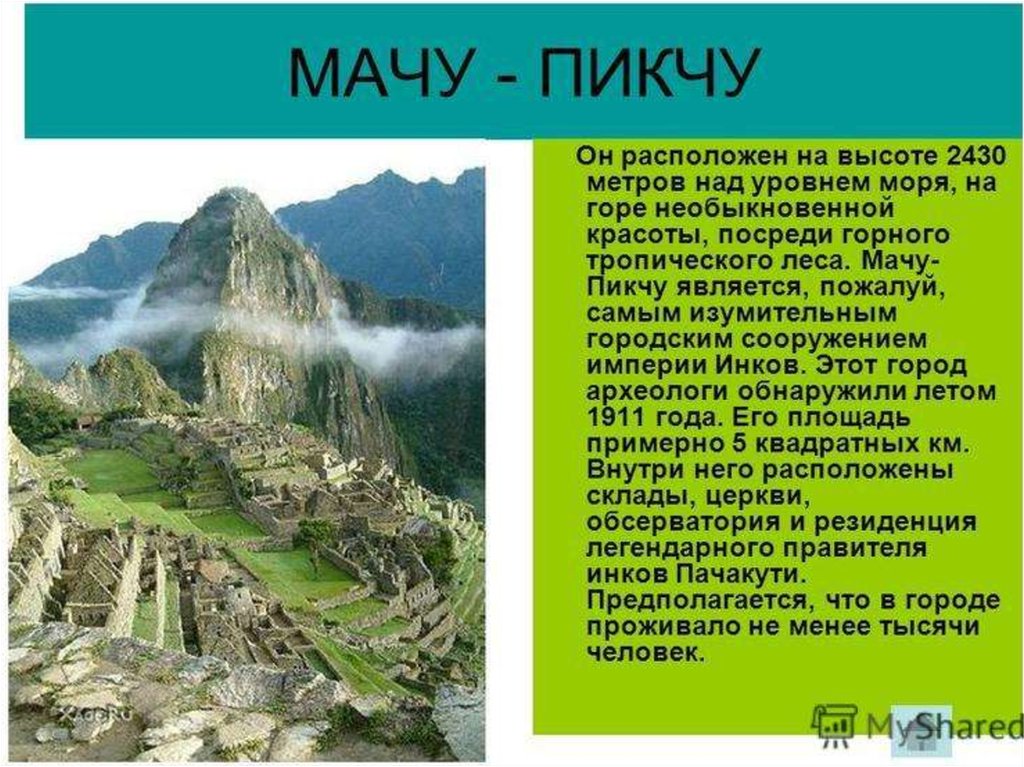 МАЧУ - ПИКЧУ

Он расположен на высоте 2430 метров над уровнем моря, на горе необыкновенной красоты, посреди горного тропического леса. Мачу-Пикчу является, пожалуй, самым изумительным городским сооружением империи Инков. Этот город археологи обнаружили летом 1911 года. Его площадь примерно 5 квадратных км. Внутри него расположены склады, церкви, обсерватория и резиденция легендарного правителя инков Пачакути. Предполагается, что в городе проживало не менее тысячи человек.

MyShared